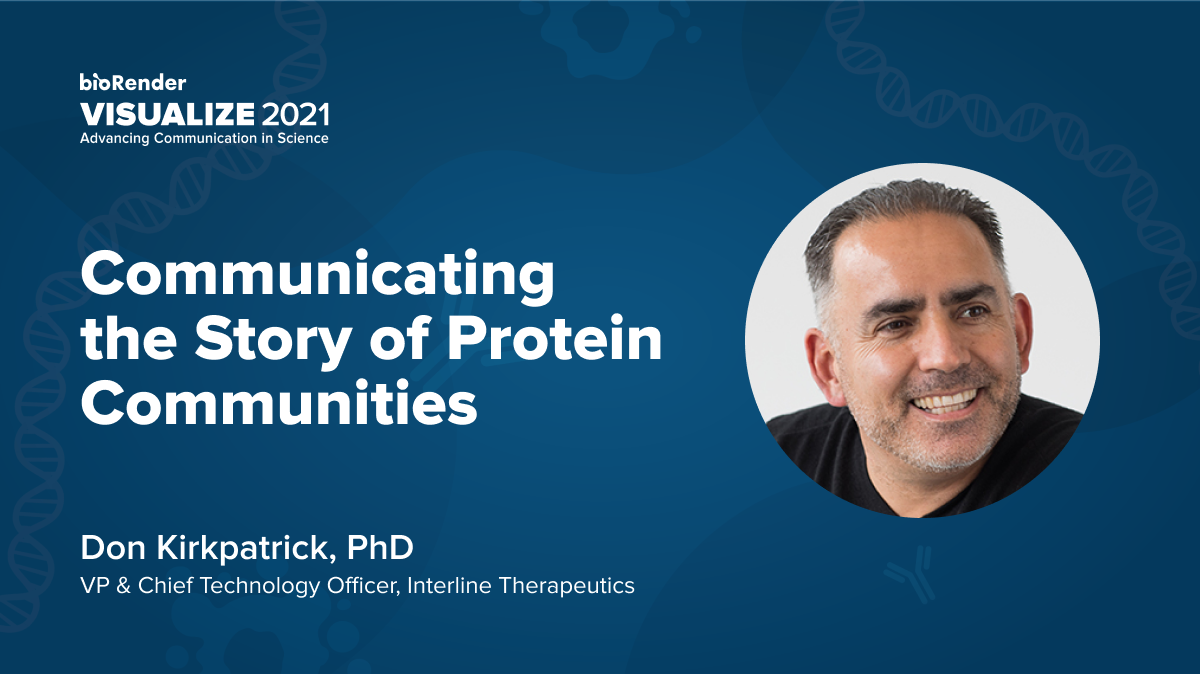 bioRender
VISUALIZE 2021
Advancing Communication in Science

Communicating the Story of Protein Communities

Don Kirkpatrick, PhD
VP & Chief Technology Officer, Interline Therapeutics